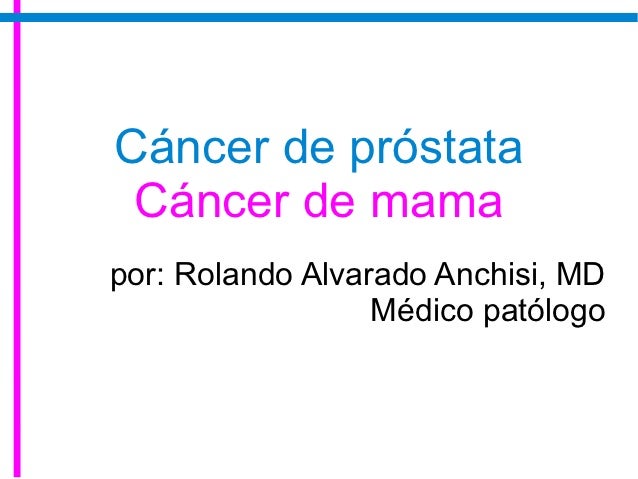 Cáncer de próstata
Cáncer de mama

por: Rolando Alvarado Anchisi, MD
Médico patólogo